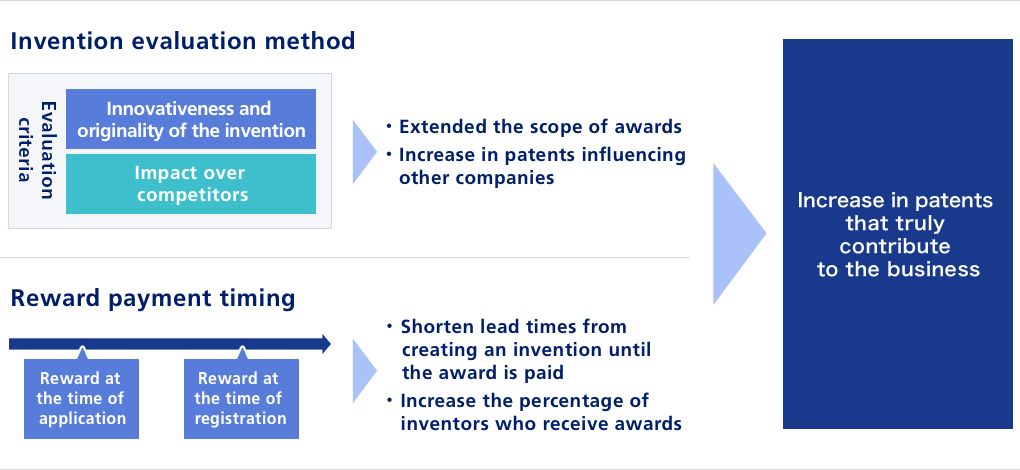 Invention evaluation method

Evaluation criteria

Innovativeness and originality of the invention

Impact over competitors

・Extended the scope of awards
・Increase in patents influencing other companies

Reward payment timing

Reward at the time of application

Reward at the time of registration

・Shorten lead times from creating an invention until the award is paid
・Increase the percentage of inventors who receive awards

Increase in patents that truly contribute to the business